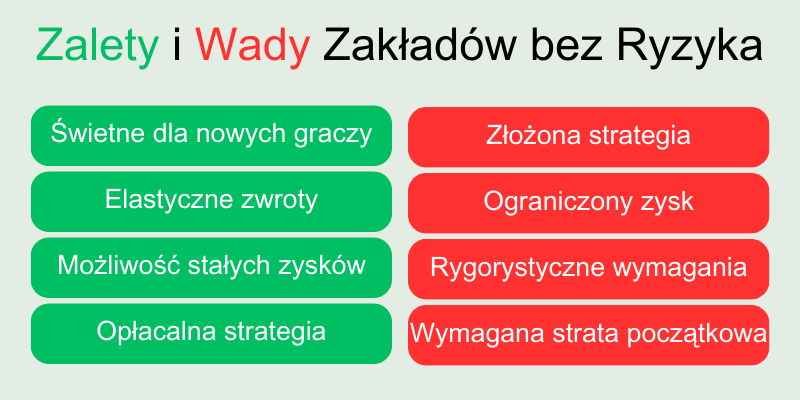 Zalety i Wady Zakładów bez Ryzyka

Świetne dla nowych graczy

Elastyczne zwroty

Możliwość stałych zysków

Opłacalna strategia

Złożona strategia

Ograniczony zysk

Rygorystyczne wymagania

Wymagana strata początkowa